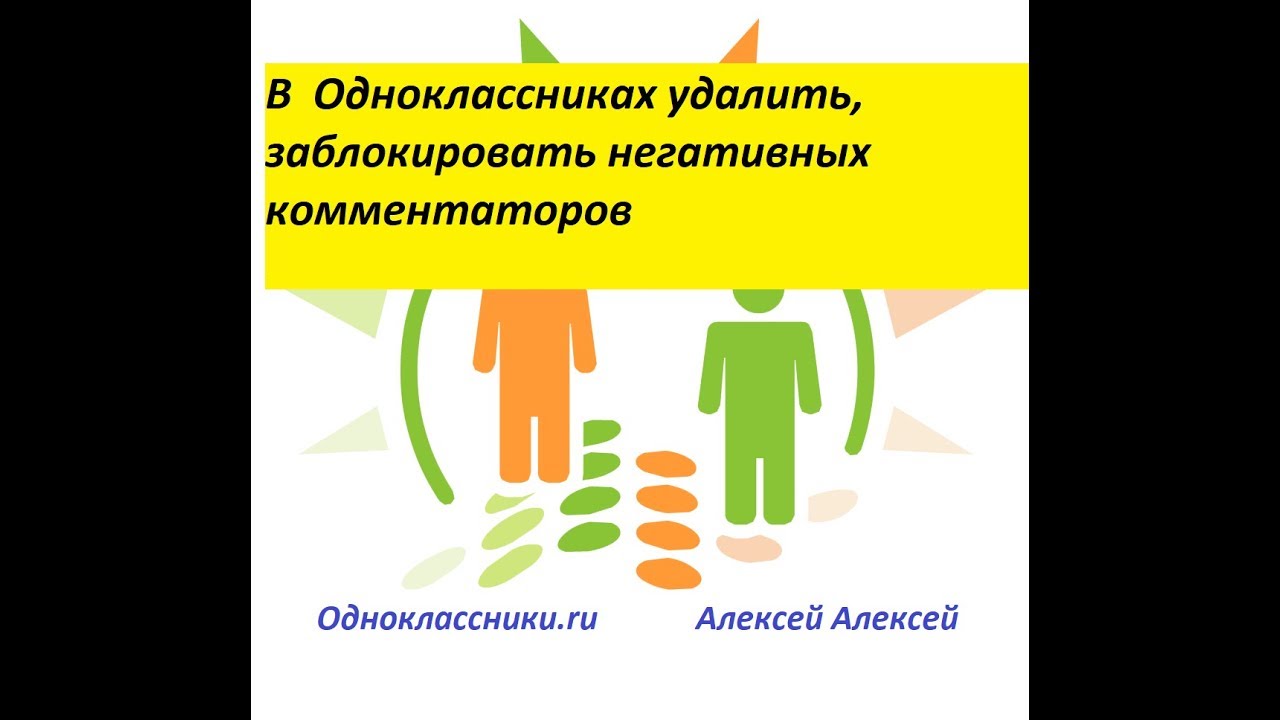 В  Одноклассниках удалить, заблокировать негативных комментаторов

Одноклассники.ru

Алексей Алексей